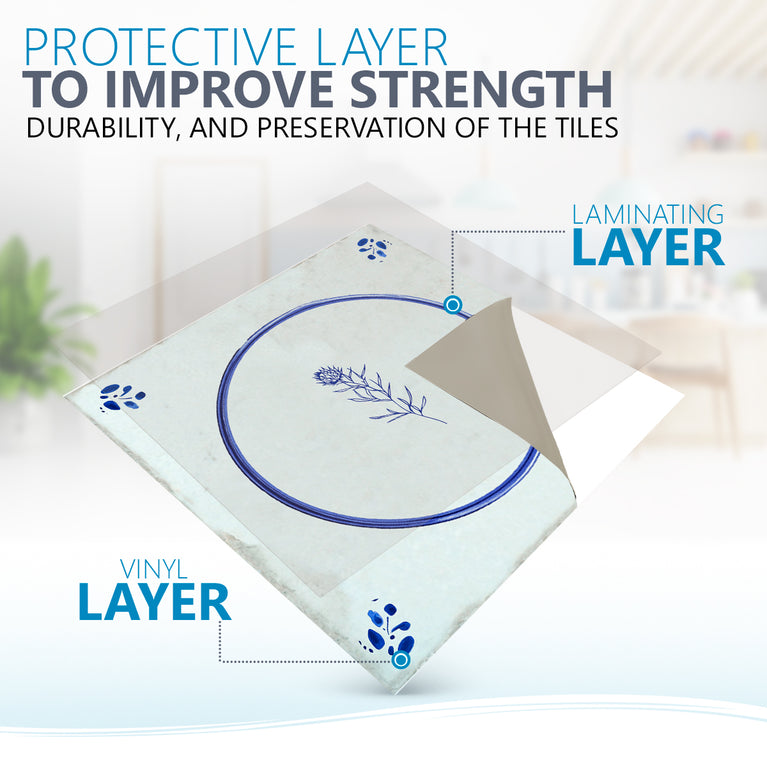 PROTECTIVE LAYER
TO IMPROVE STRENGTH
DURABILITY, AND PRESERVATION OF THE TILES

LAMINATING
LAYER

VINYL
LAYER